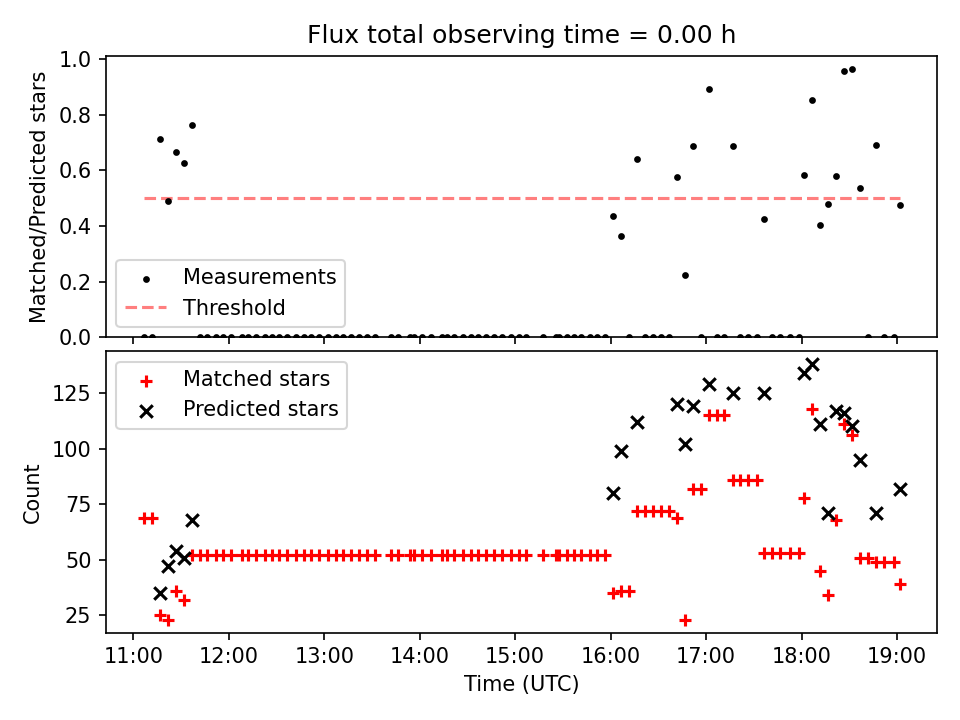 Flux total observing time = 0.00 h

Matched/Predicted stars

1.0
0.8
0.6
0.4
0.2
0.0

Measurements
Threshold

Matched stars
Predicted stars

Count

125
100
75
50
25

11:00 12:00 13:00 14:00 15:00 16:00 17:00 18:00 19:00

Time (UTC)